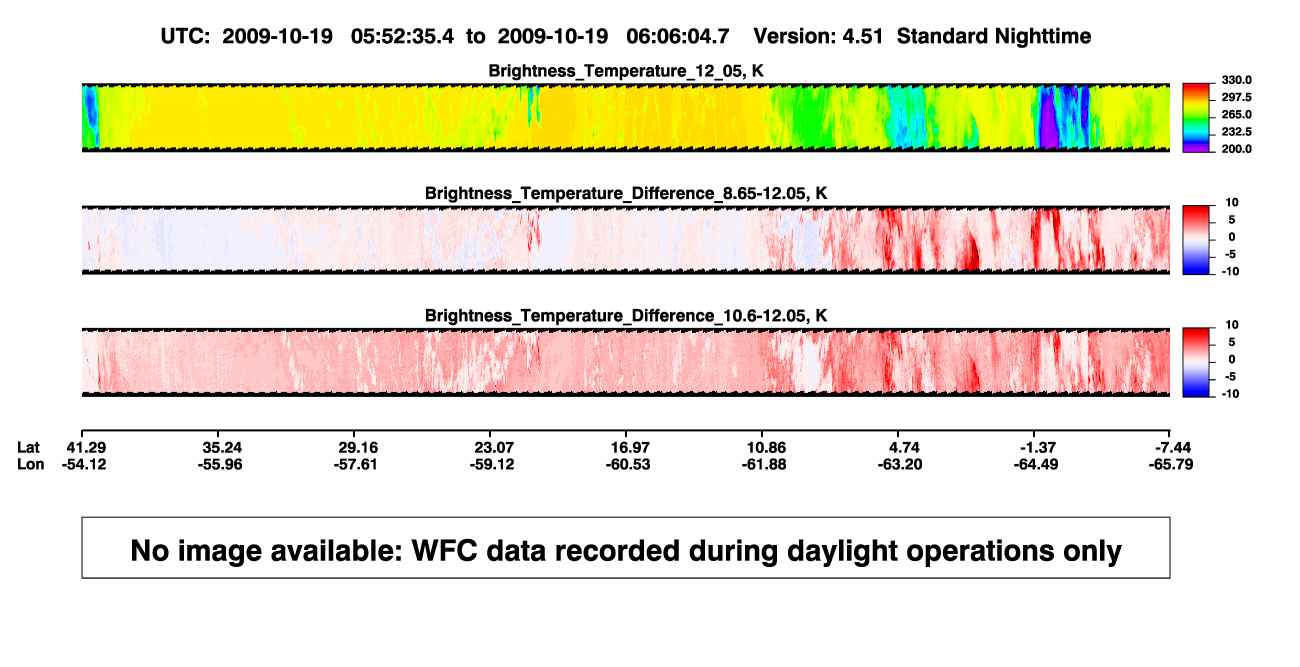 UTC: 2009-10-19 05:52:35.4 to 2009-10-19 06:06:04.7 Version: 4.51 Standard Nighttime

Brightness_Temperature_12_05, K

330.0
297.5
265.0
232.5
200.0

Brightness_Temperature_Difference_8.65-12.05, K

10
5
0
-5
-10

Brightness_Temperature_Difference_10.6-12.05, K

10
5
0
-5
-10

| Lat | 41.29 | 35.24 | 29.16 | 23.07 | 16.97 | 10.86 | 4.74 | -1.37 | -7.44 |
|---|---|---|---|---|---|---|---|---|---|
| Lon | -54.12 | -55.96 | -57.61 | -59.12 | -60.53 | -61.88 | -63.20 | -64.49 | -65.79 |

No image available: WFC data recorded during daylight operations only